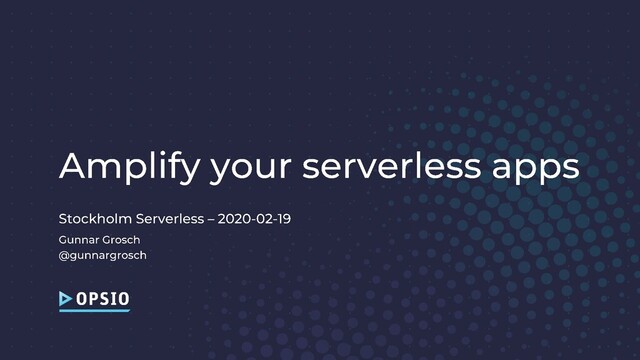 Amplify your serverless apps

Stockholm Serverless – 2020-02-19

Gunnar Grosch
@gunnargrosch

OPSIO